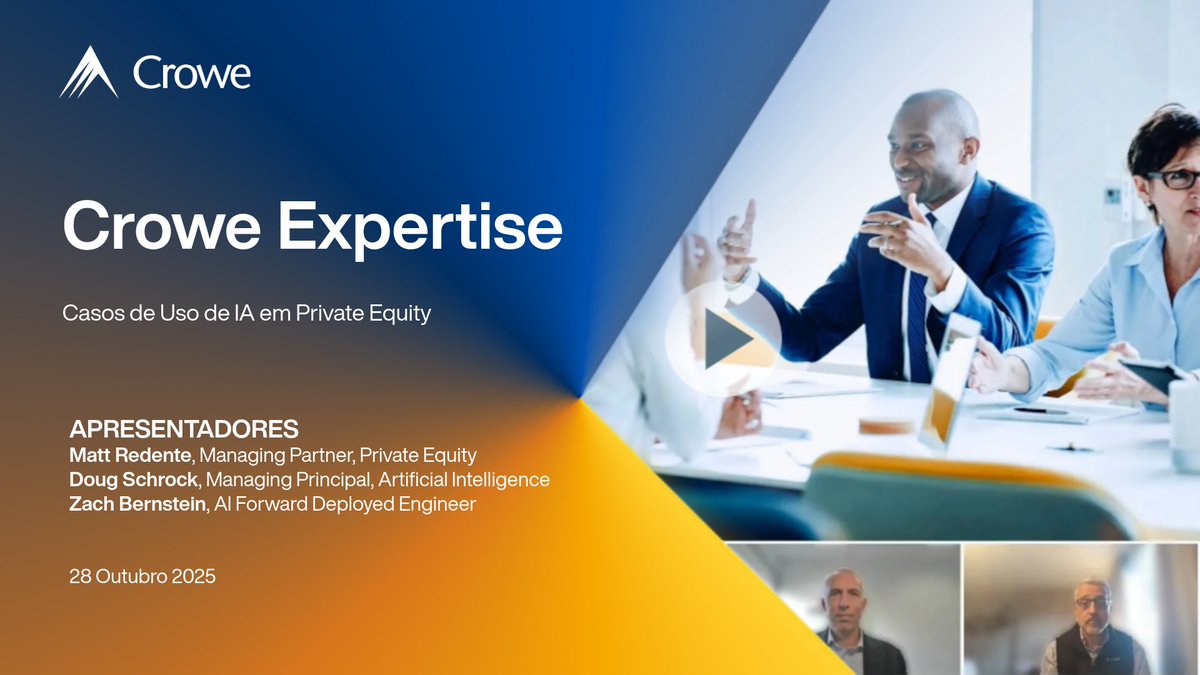 Crowe

Crowe Expertise

Casos de Uso de IA em Private Equity

APRESENTADORES
Matt Redente, Managing Partner, Private Equity
Doug Schrock, Managing Principal, Artificial Intelligence
Zach Bernstein, AI Forward Deployed Engineer

28 Outubro 2025